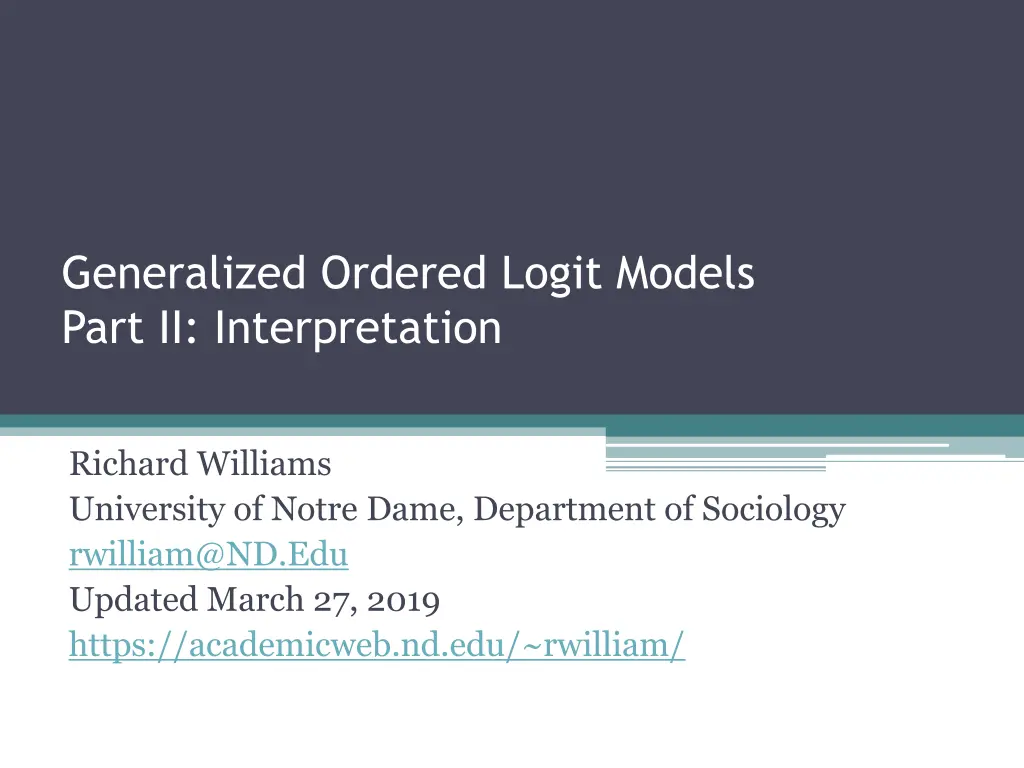 Generalized Ordered Logit Models
Part II: Interpretation

Richard Williams
University of Notre Dame, Department of Sociology
rwilliam@ND.Edu
Updated March 27, 2019
https://academicweb.nd.edu/~rwilliam/